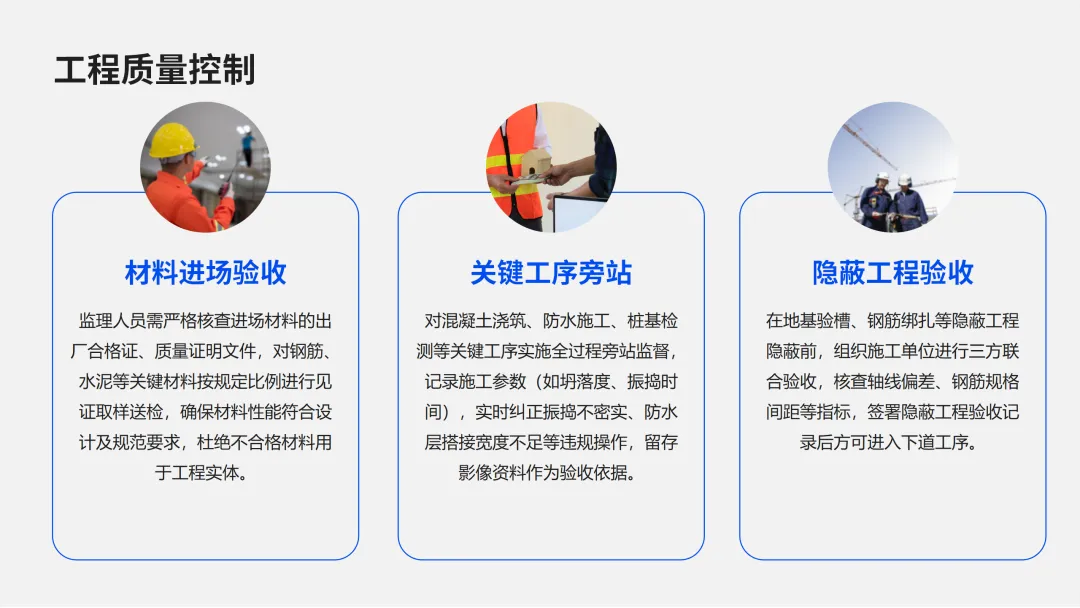 工程质量控制

材料进场验收

监理人员需严格核查进场材料的出厂合格证、质量证明文件，对钢筋、水泥等关键材料按规定比例进行见证取样送检，确保材料性能符合设计及规范要求，杜绝不合格材料用于工程实体。

关键工序旁站

对混凝土浇筑、防水施工、桩基检测等关键工序实施全过程旁站监督，记录施工参数（如坍落度、振捣时间），实时纠正振捣不密实、防水层搭接宽度不足等违规操作，留存影像资料作为验收依据。

隐蔽工程验收

在地基验槽、钢筋绑扎等隐蔽工程隐蔽前，组织施工单位进行三方联合验收，核查轴线偏差、钢筋规格间距等指标，签署隐蔽工程验收记录后方可进入下道工序。